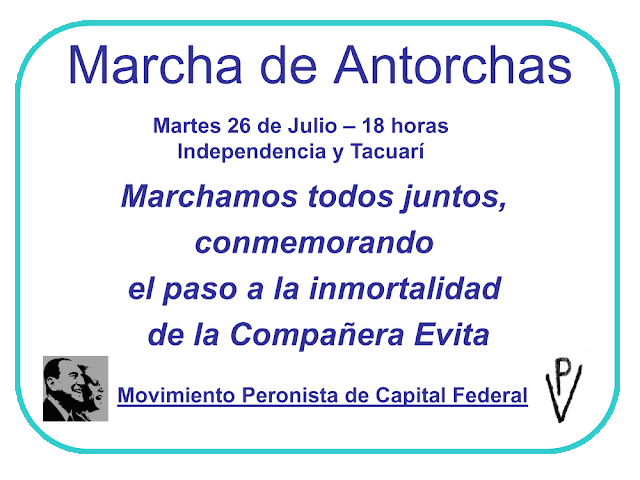 Marcha de Antorchas

Martes 26 de Julio – 18 horas
Independencia y Tacuarí

Marchamos todos juntos, conmemorando el paso a la inmortalidad de la Compañera Evita

Movimiento Peronista de Capital Federal

PV